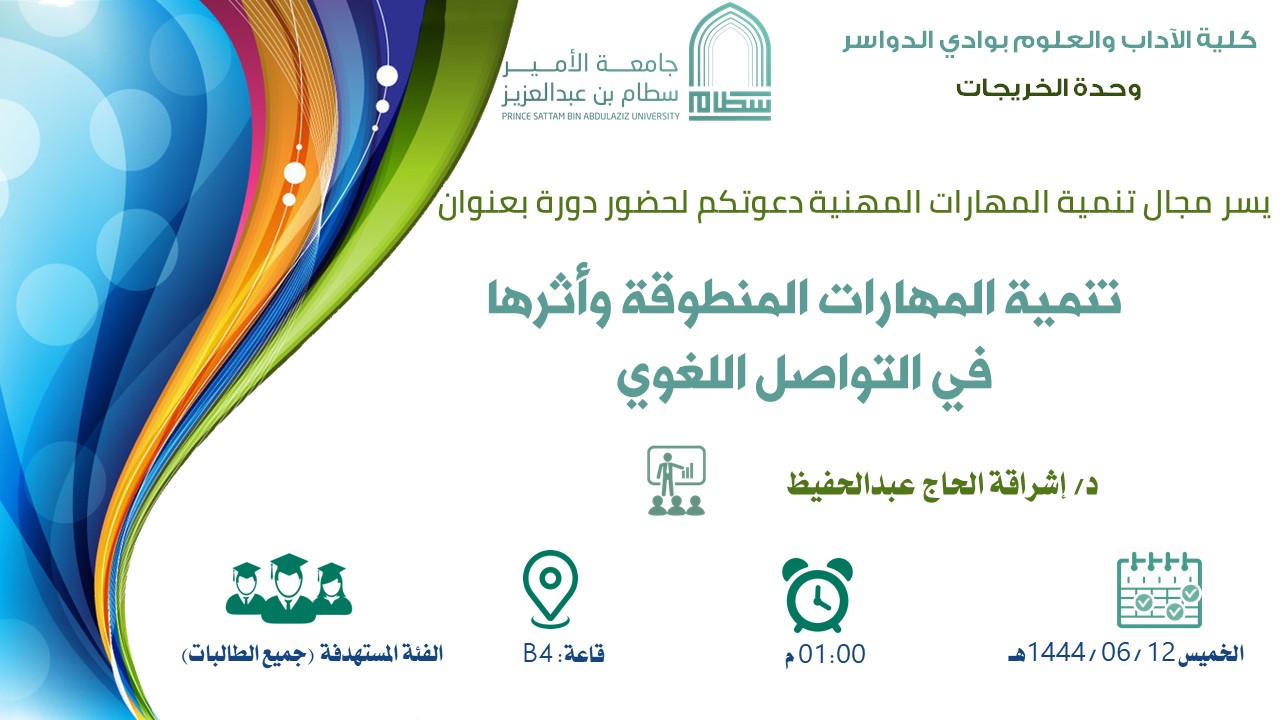 كلية الآداب والعلوم بوادي الدواسر

وحدة الخريجات

جامعة الأمير سطام بن عبدالعزيز
PRINCE SATTAM BIN ABDULAZIZ UNIVERSITY
سطام

يسر مجال تنمية المهارات المهنية دعوتكم لحضور دورة بعنوان

تنمية المهارات المنطوقة وأثرها في التواصل اللغوي

د/ إشراقة الحاج عبدالحفيظ

الخميس 12 / 06 / 1444هـ

01:00 م

قاعة: B4

الفئة المستهدفة (جميع الطالبات)